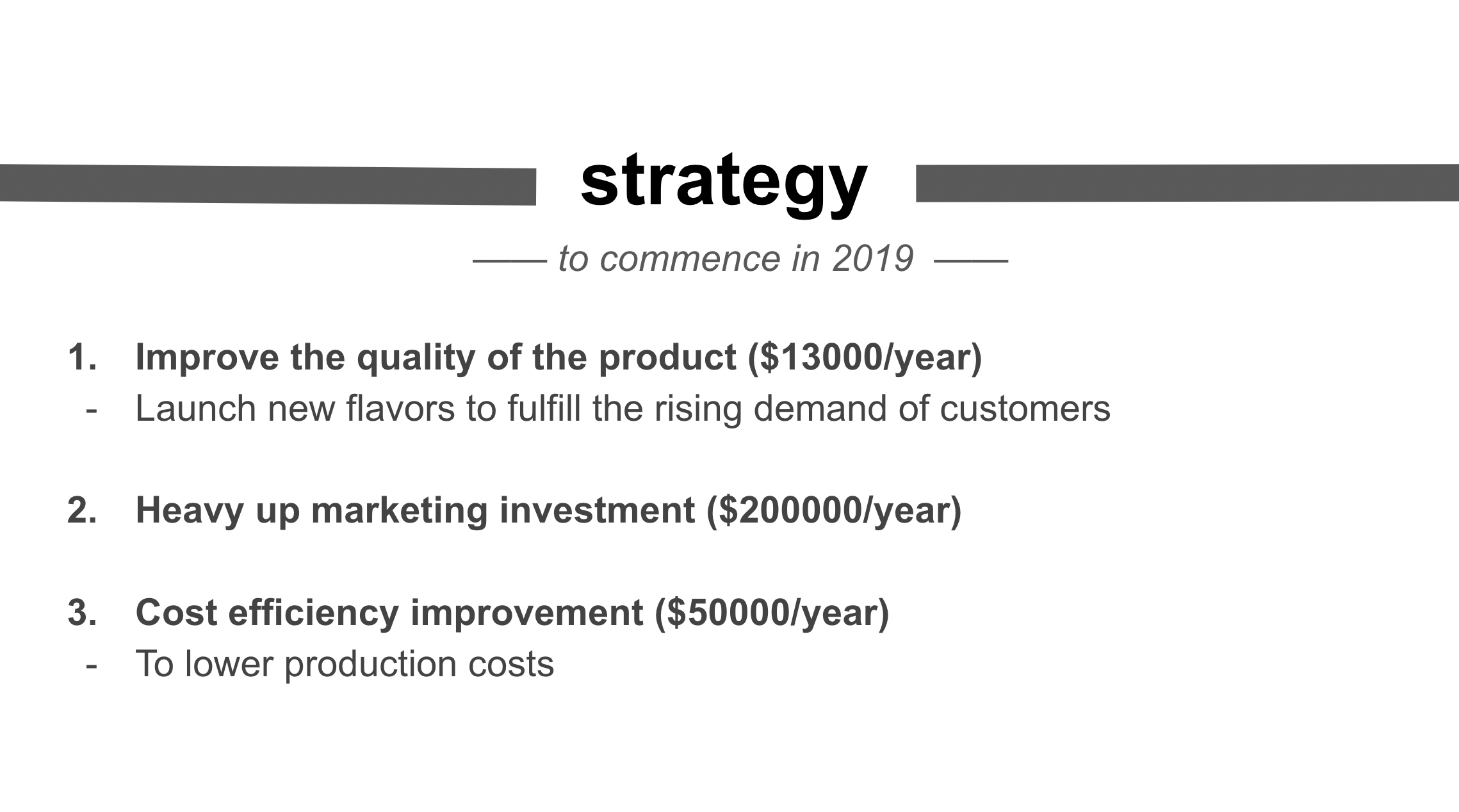 strategy

—— to commence in 2019 ——

1. Improve the quality of the product (\$13000/year)
- Launch new flavors to fulfill the rising demand of customers

2. Heavy up marketing investment (\$200000/year)

3. Cost efficiency improvement (\$50000/year)
- To lower production costs